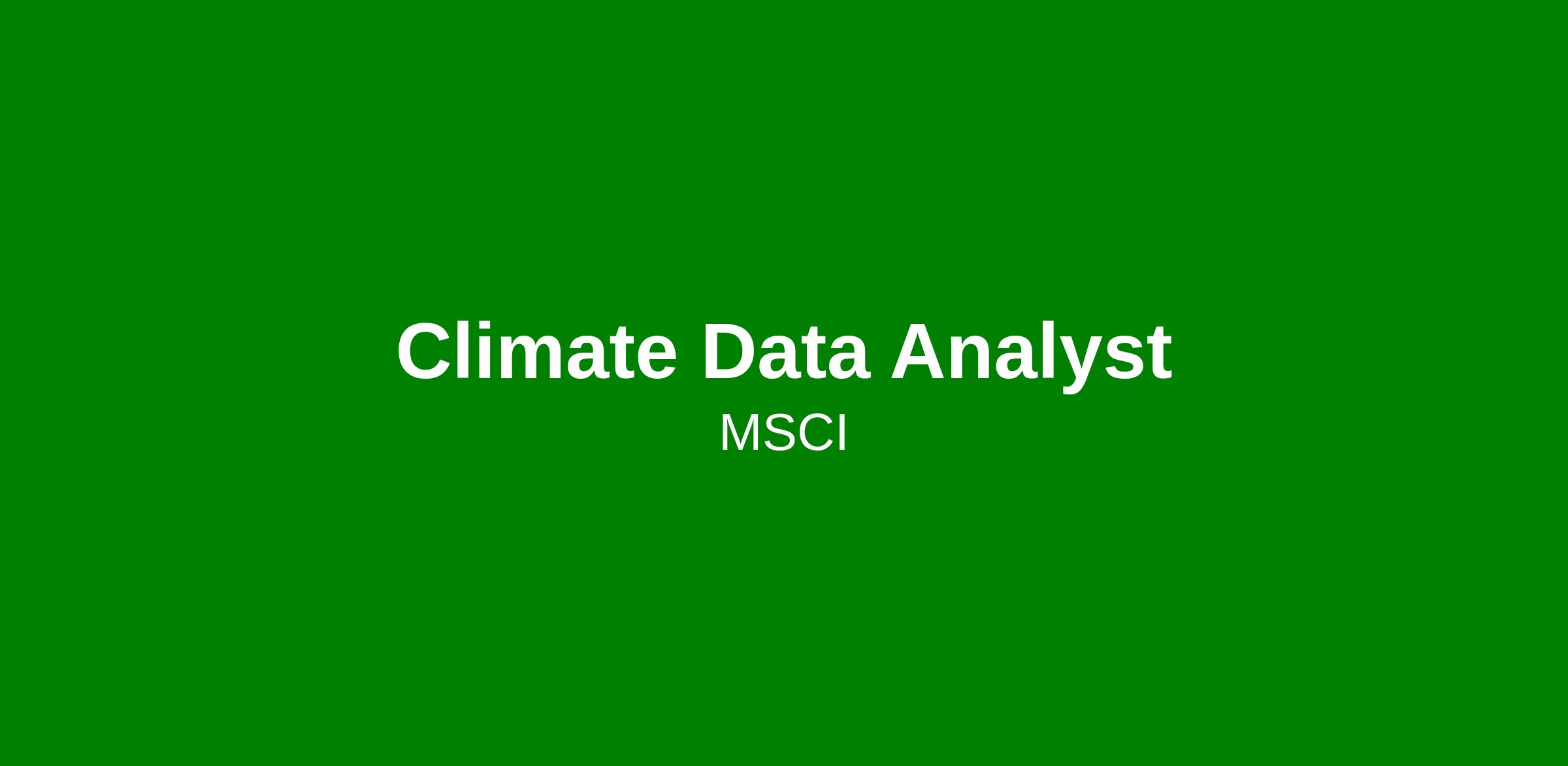 Climate Data Analyst
MSCI